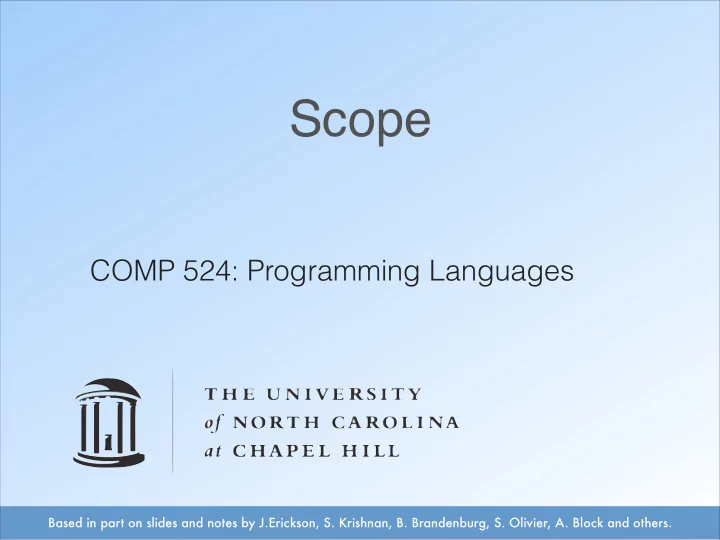 Scope

COMP 524: Programming Languages

THE UNIVERSITY of NORTH CAROLINA at CHAPEL HILL

Based in part on slides and notes by J.Erickson, S. Krishnan, B. Brandenburg, S. Olivier, A. Block and others.